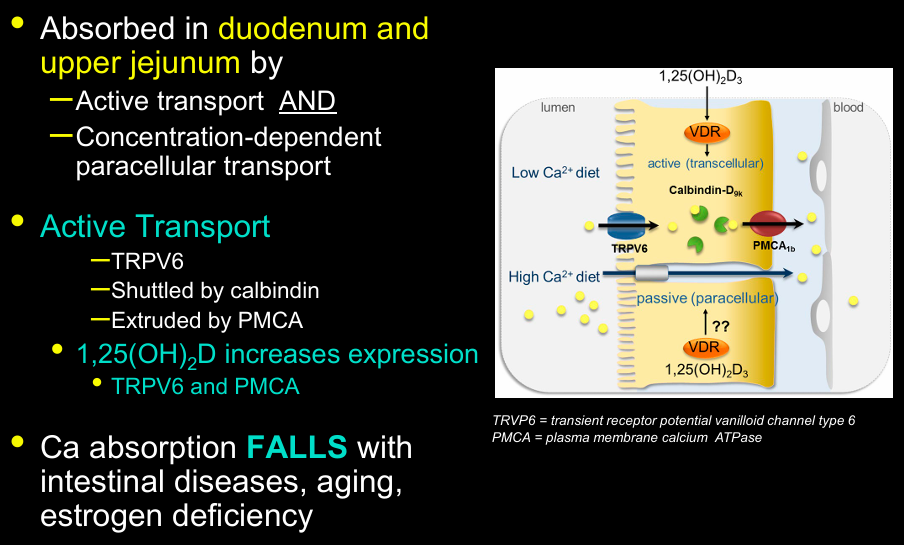 • Absorbed in duodenum and upper jejunum by
– Active transport AND
– Concentration-dependent paracellular transport

• Active Transport
– TRPV6
– Shuttled by calbindin
– Extruded by PMCA
• $1,25(OH)_2D$ increases expression
• TRPV6 and PMCA

• Ca absorption FALLS with intestinal diseases, aging, estrogen deficiency

$1,25(OH)_2D_3$
lumen
blood
VDR
active (transcellular)
Low $Ca^{2+}$ diet
Calbindin-$D_{9k}$
TRPV6
$PMCA_{1b}$
High $Ca^{2+}$ diet
passive (paracellular)
??
VDR
$1,25(OH)_2D_3$

TRVP6 = transient receptor potential vanilloid channel type 6
PMCA = plasma membrane calcium ATPase